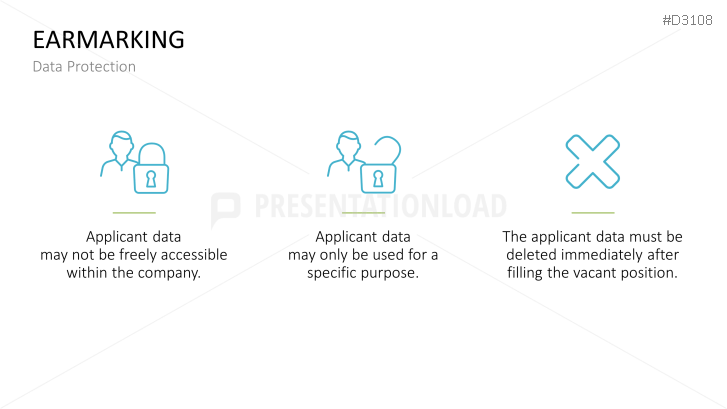 #D3108

EARMARKING

Data Protection

PRESENTATIONLOAD

Applicant data may not be freely accessible within the company.

Applicant data may only be used for a specific purpose.

The applicant data must be deleted immediately after filling the vacant position.